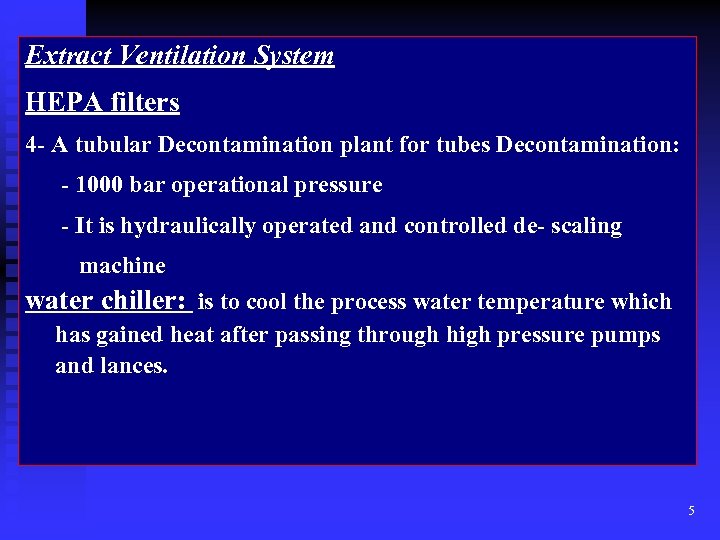 Extract Ventilation System

HEPA filters

4- A tubular Decontamination plant for tubes Decontamination:

- 1000 bar operational pressure

- It is hydraulically operated and controlled de- scaling machine

water chiller: is to cool the process water temperature which has gained heat after passing through high pressure pumps and lances.

5